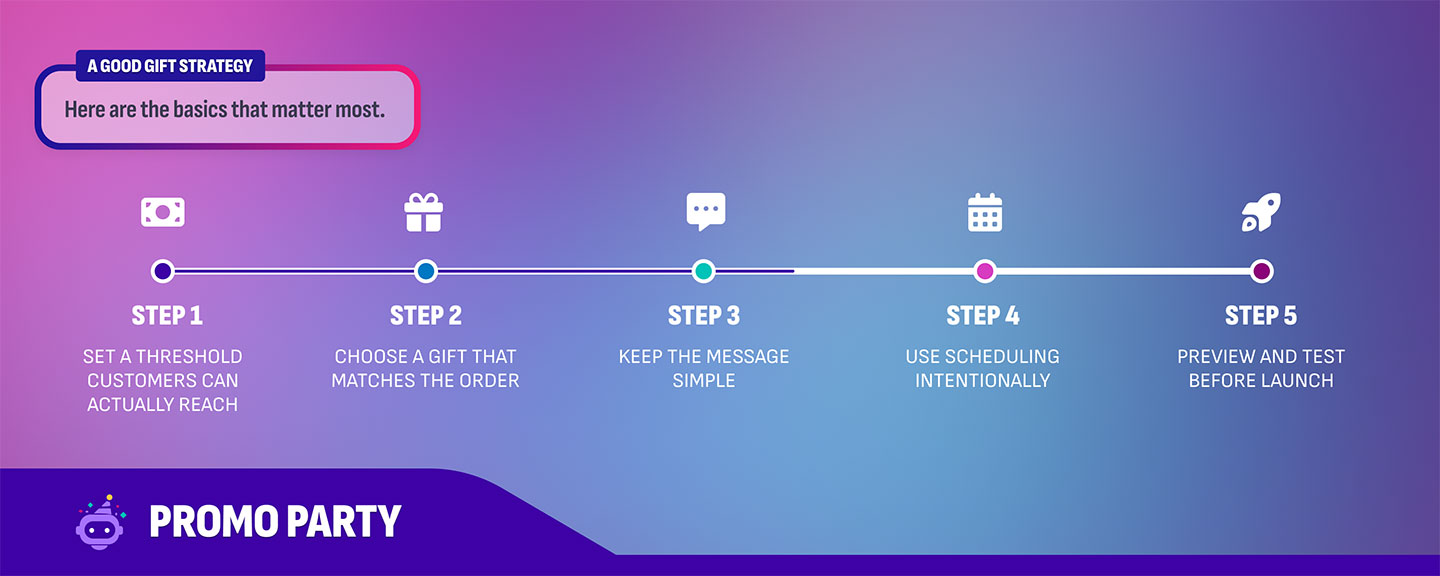 A GOOD GIFT STRATEGY

Here are the basics that matter most.

STEP 1

SET A THRESHOLD CUSTOMERS CAN ACTUALLY REACH

STEP 2

CHOOSE A GIFT THAT MATCHES THE ORDER

STEP 3

KEEP THE MESSAGE SIMPLE

STEP 4

USE SCHEDULING INTENTIONALLY

STEP 5

PREVIEW AND TEST BEFORE LAUNCH

PROMO PARTY